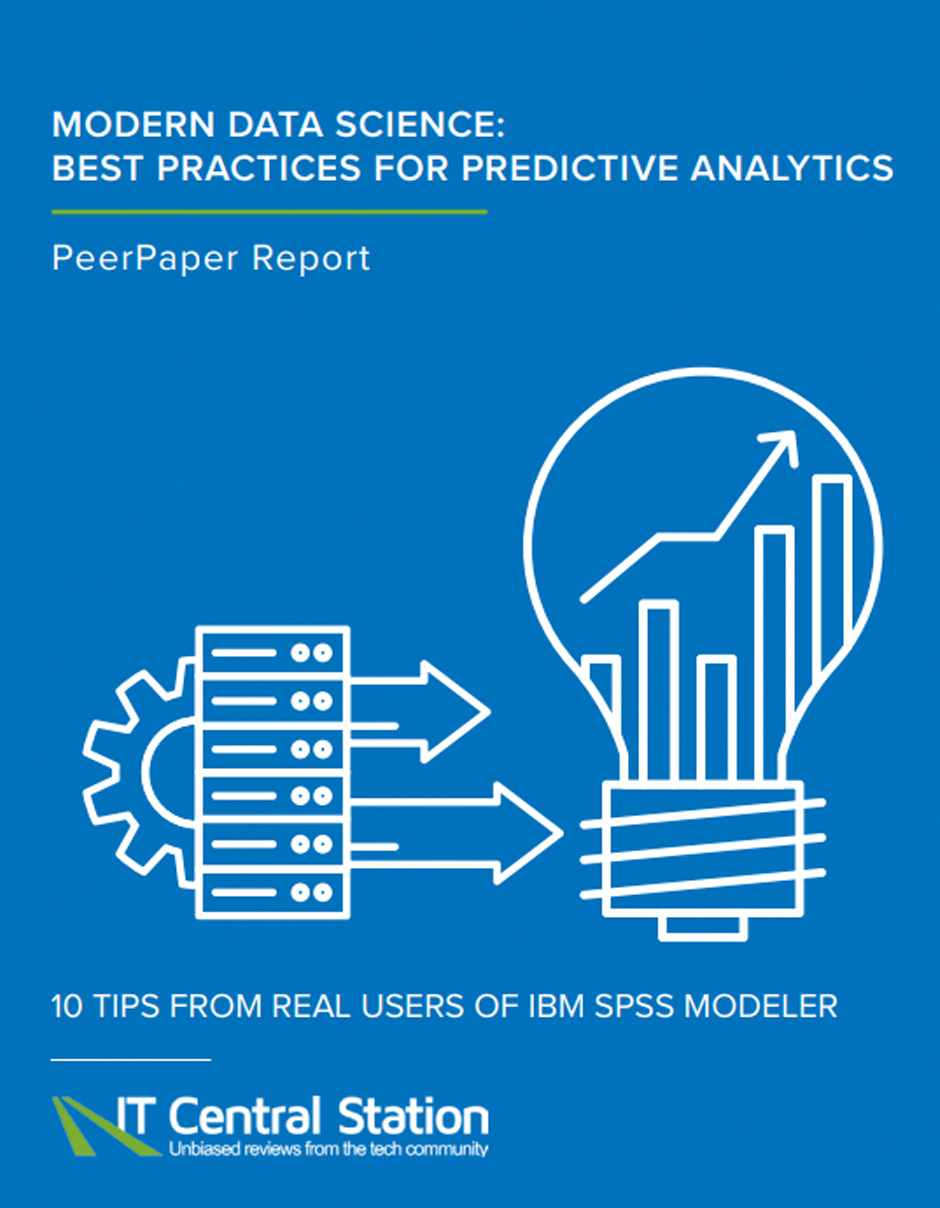 MODERN DATA SCIENCE:
BEST PRACTICES FOR PREDICTIVE ANALYTICS

PeerPaper Report

10 TIPS FROM REAL USERS OF IBM SPSS MODELER

IT Central Station
Unbiased reviews from the tech community